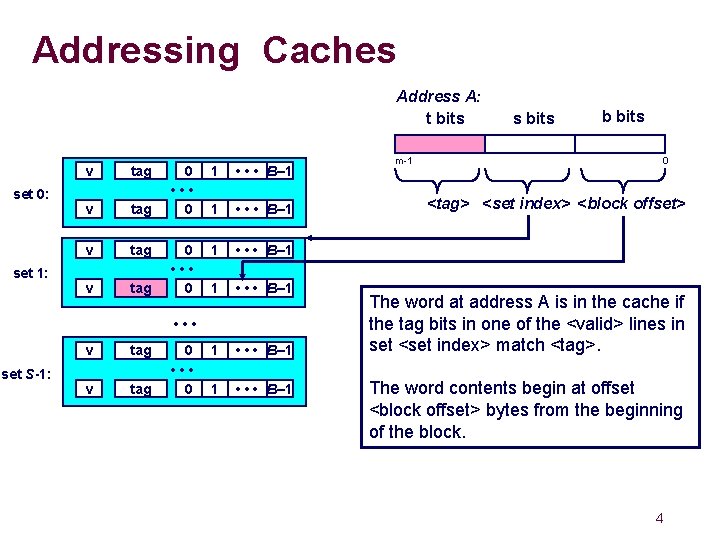 Addressing Caches

Address A:
t bits s bits b bits
m-1 0
<tag> <set index> <block offset>

set 0:
v tag 0 1 • • • B–1
• • •
v tag 0 1 • • • B–1

set 1:
v tag 0 1 • • • B–1
• • •
v tag 0 1 • • • B–1

• • •

set S-1:
v tag 0 1 • • • B–1
• • •
v tag 0 1 • • • B–1

The word at address A is in the cache if the tag bits in one of the <valid> lines in set <set index> match <tag>.

The word contents begin at offset <block offset> bytes from the beginning of the block.

4